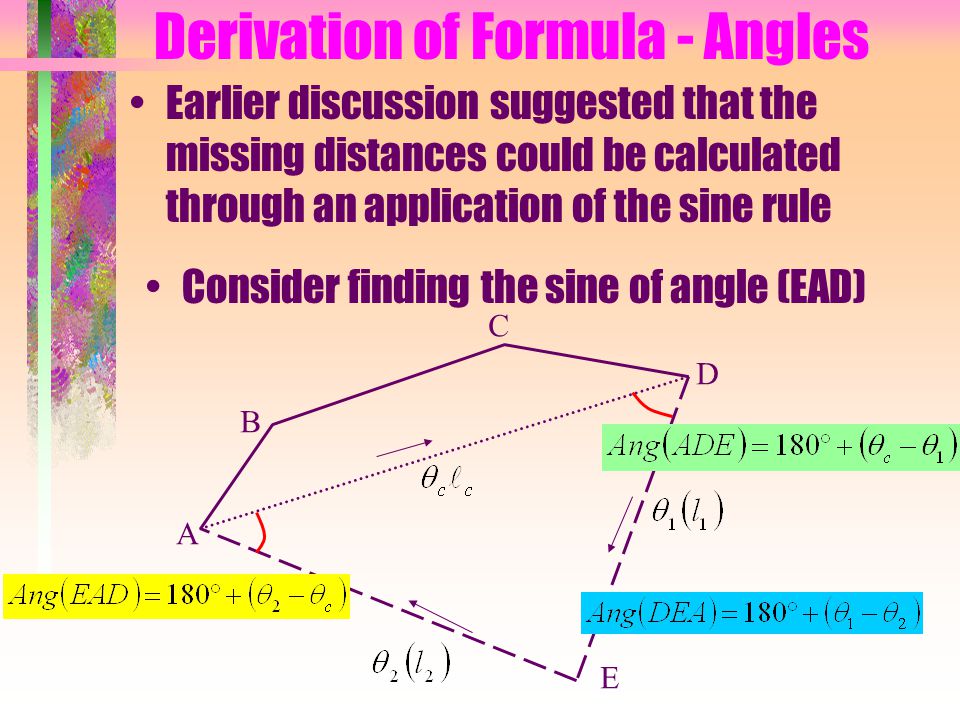 Derivation of Formula - Angles

• Earlier discussion suggested that the missing distances could be calculated through an application of the sine rule

• Consider finding the sine of angle (EAD)

C

D

B

$Ang(ADE) = 180^\circ + (\theta_c - \theta_1)$

$\theta_c \ell_c$

$\theta_1(l_1)$

A

$Ang(EAD) = 180^\circ + (\theta_2 - \theta_c)$

$Ang(DEA) = 180^\circ + (\theta_1 - \theta_2)$

$\theta_2(l_2)$

E